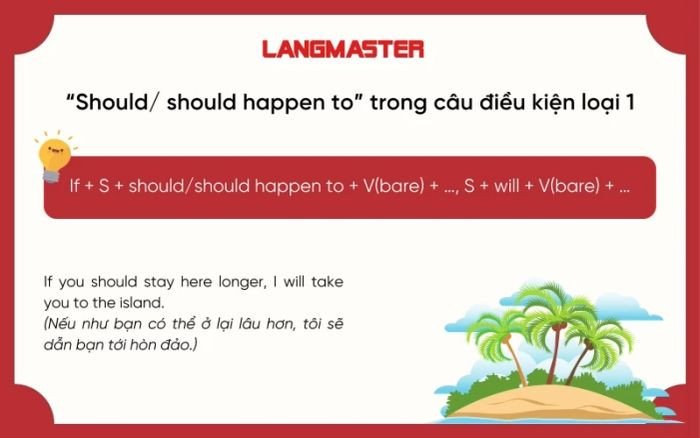 LANGMASTER

“Should/ should happen to” trong câu điều kiện loại 1

If + S + should/should happen to + V(bare) + ..., S + will + V(bare) + ...

If you should stay here longer, I will take you to the island.
(Nếu như bạn có thể ở lại lâu hơn, tôi sẽ dẫn bạn tới hòn đảo.)